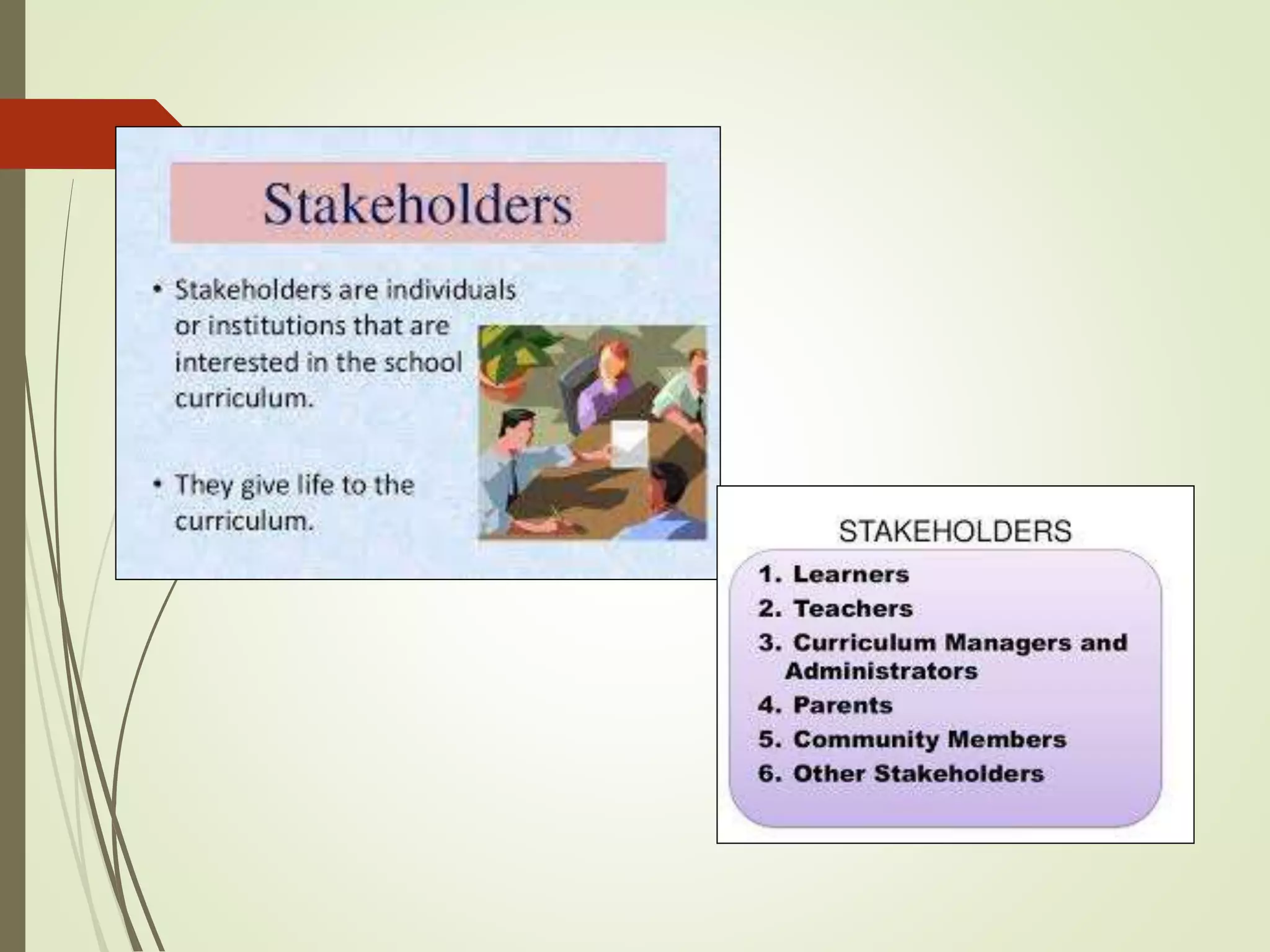 Stakeholders

• Stakeholders are individuals or institutions that are interested in the school curriculum.

• They give life to the curriculum.

STAKEHOLDERS

1. Learners
2. Teachers
3. Curriculum Managers and Administrators
4. Parents
5. Community Members
6. Other Stakeholders